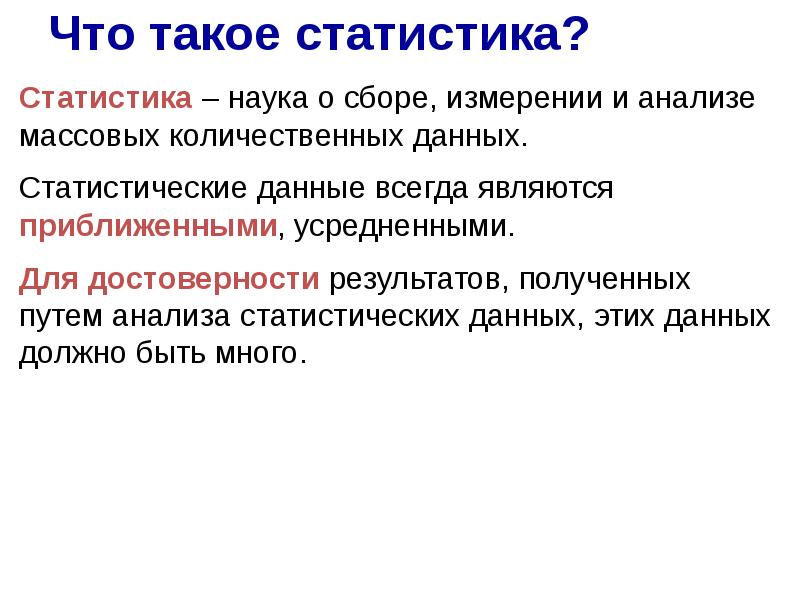 Что такое статистика?

Статистика – наука о сборе, измерении и анализе массовых количественных данных.

Статистические данные всегда являются приближенными, усредненными.

Для достоверности результатов, полученных путем анализа статистических данных, этих данных должно быть много.